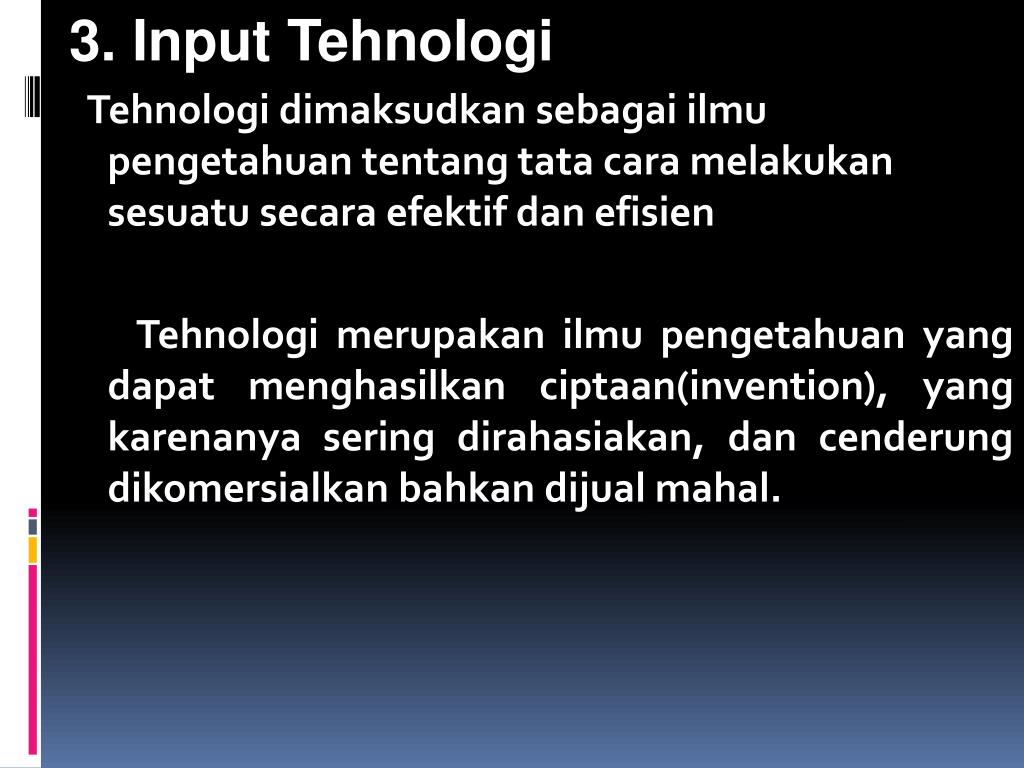 3. Input Tehnologi

Tehnologi dimaksudkan sebagai ilmu pengetahuan tentang tata cara melakukan sesuatu secara efektif dan efisien

Tehnologi merupakan ilmu pengetahuan yang dapat menghasilkan ciptaan(invention), yang karenanya sering dirahasiakan, dan cenderung dikomersialkan bahkan dijual mahal.